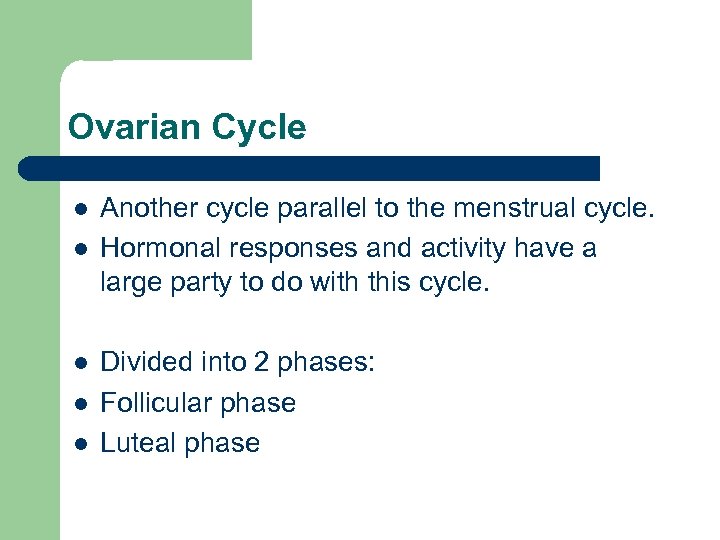 Ovarian Cycle

- Another cycle parallel to the menstrual cycle.
- Hormonal responses and activity have a large party to do with this cycle.

- Divided into 2 phases:
- Follicular phase
- Luteal phase